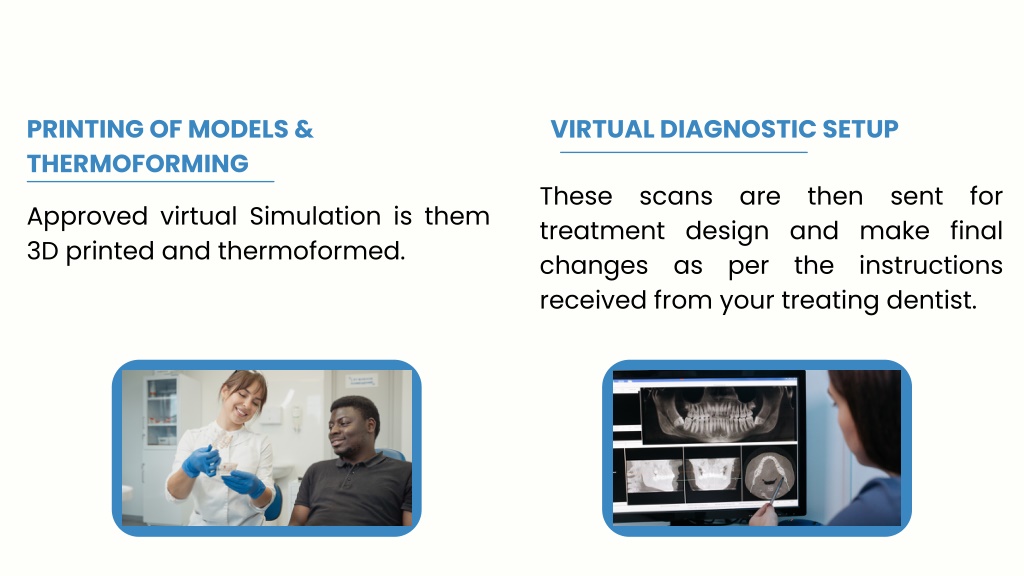 PRINTING OF MODELS & THERMOFORMING

Approved virtual Simulation is them 3D printed and thermoformed.

VIRTUAL DIAGNOSTIC SETUP

These scans are then sent for treatment design and make final changes as per the instructions received from your treating dentist.